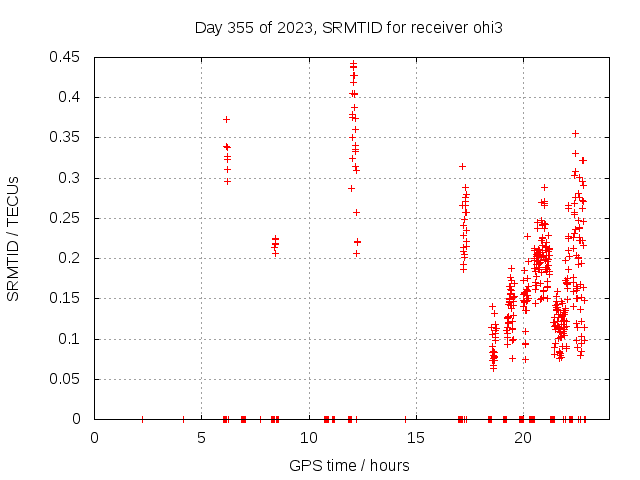 Day 355 of 2023, SRMTID for receiver ohi3

SRMTID / TECUs

0.45
0.4
0.35
0.3
0.25
0.2
0.15
0.1
0.05
0

0
5
10
15
20

GPS time / hours